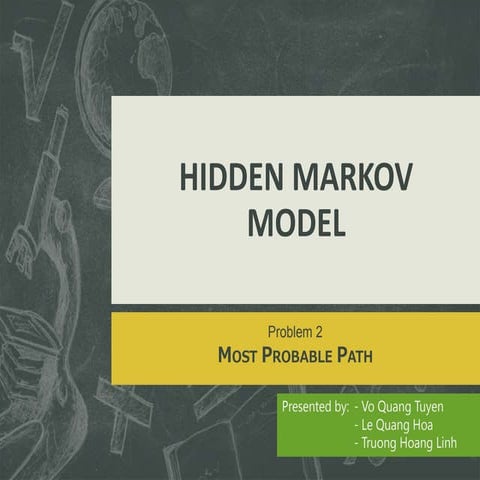 HIDDEN MARKOV MODEL

Problem 2
MOST PROBABLE PATH

Presented by: - Vo Quang Tuyen
- Le Quang Hoa
- Truong Hoang Linh